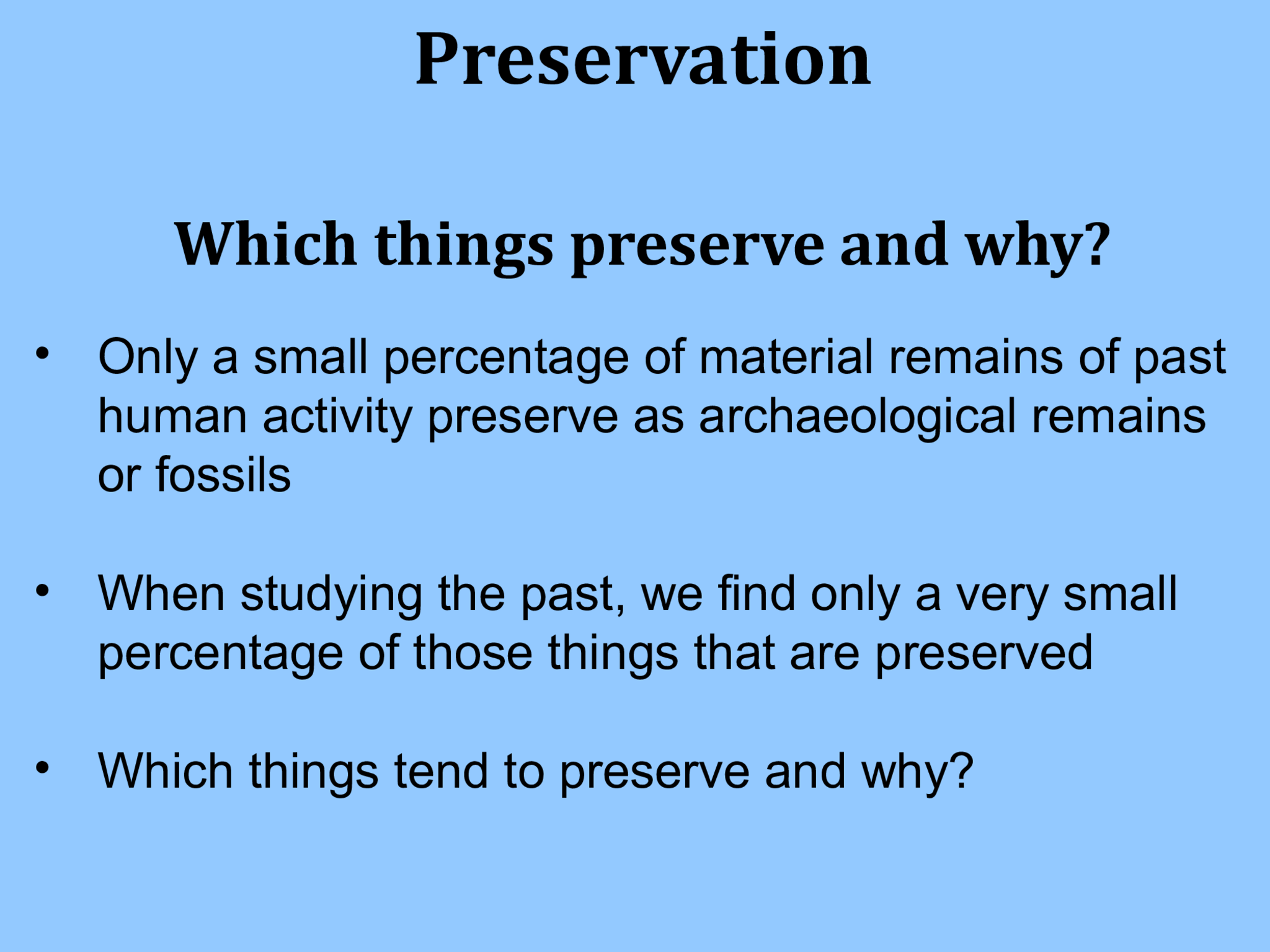 Preservation

Which things preserve and why?

• Only a small percentage of material remains of past human activity preserve as archaeological remains or fossils

• When studying the past, we find only a very small percentage of those things that are preserved

• Which things tend to preserve and why?